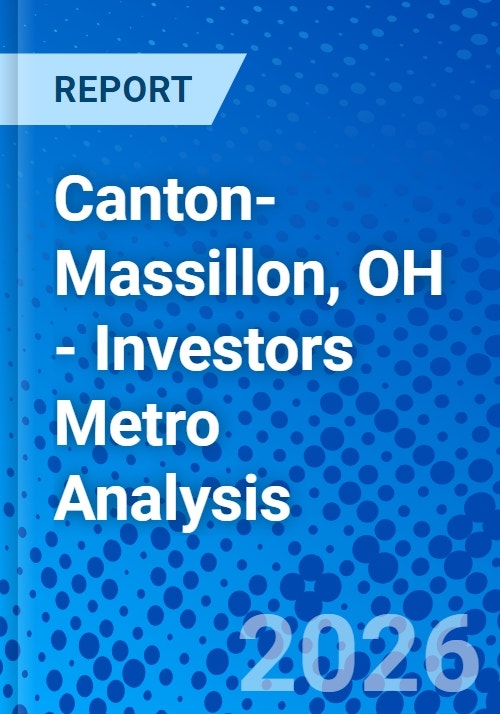 REPORT

Canton-Massillon, OH - Investors Metro Analysis

2026